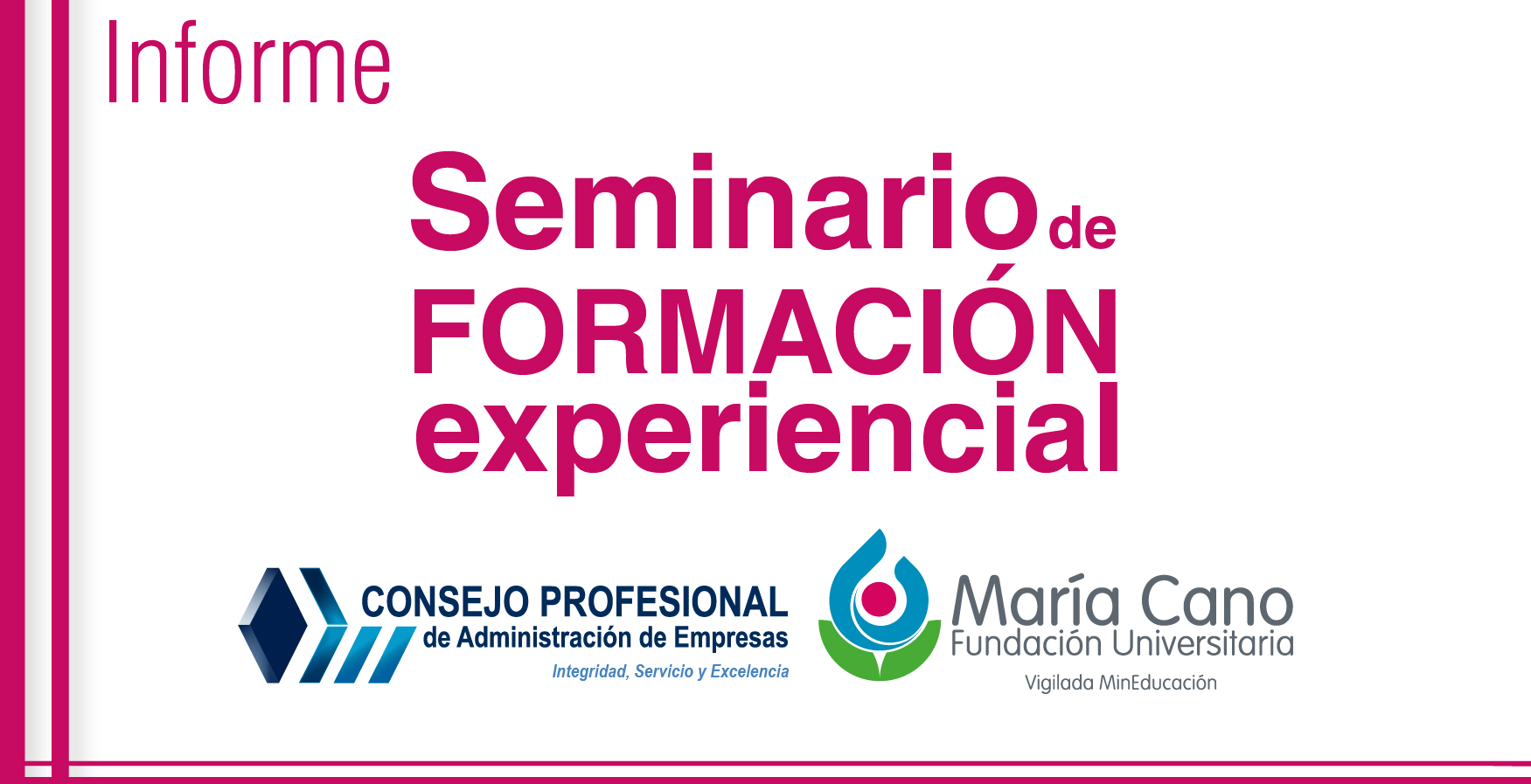 Informe

Seminario de FORMACIÓN experiencial

CONSEJO PROFESIONAL
de Administración de Empresas
Integridad, Servicio y Excelencia

María Cano
Fundación Universitaria
Vigilada MinEducación